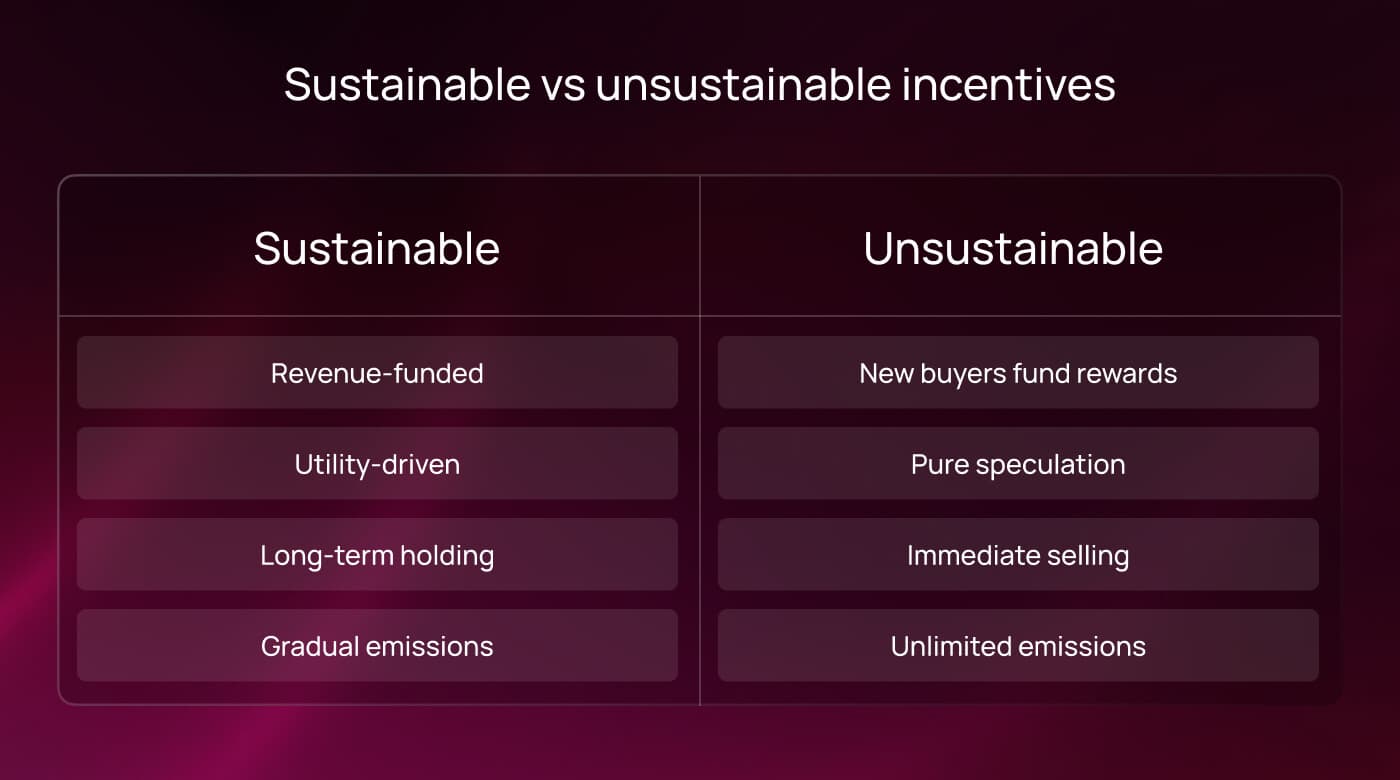 Sustainable vs unsustainable incentives

| Sustainable | Unsustainable |
|---|---|
| Revenue-funded | New buyers fund rewards |
| Utility-driven | Pure speculation |
| Long-term holding | Immediate selling |
| Gradual emissions | Unlimited emissions |